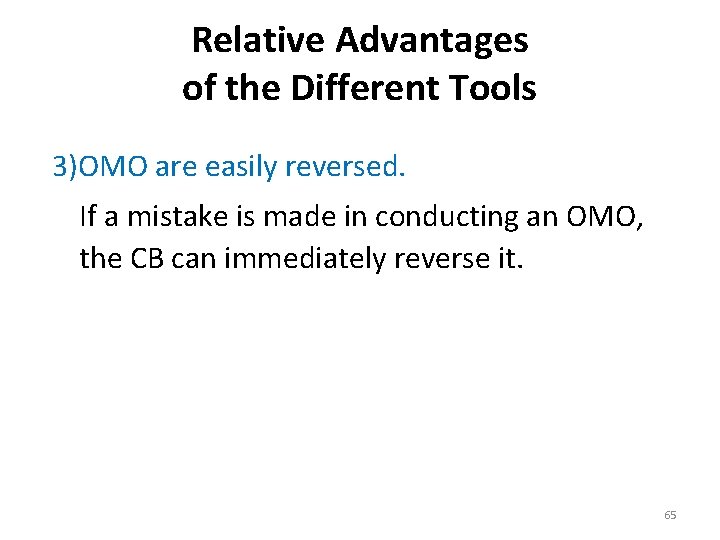 Relative Advantages
of the Different Tools

3)OMO are easily reversed.

If a mistake is made in conducting an OMO, the CB can immediately reverse it.

65